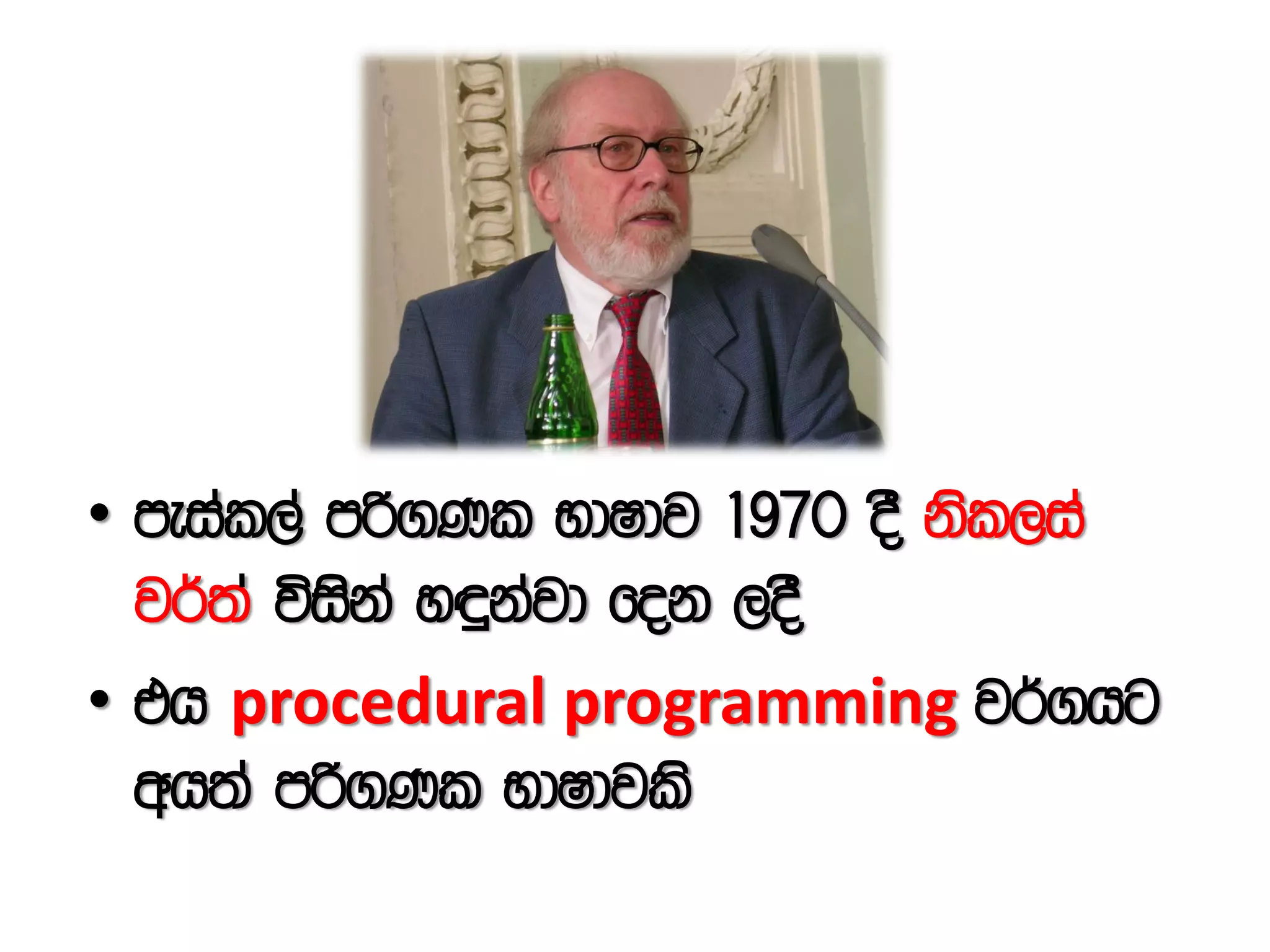 • පැස්කල් පරිගණක භාෂාව 1970 දී නිකලස් වර්ත් විසින් හඳුන්වා දෙන ලදී

• එය procedural programming වර්ගයට අයත් පරිගණක භාෂාවකි